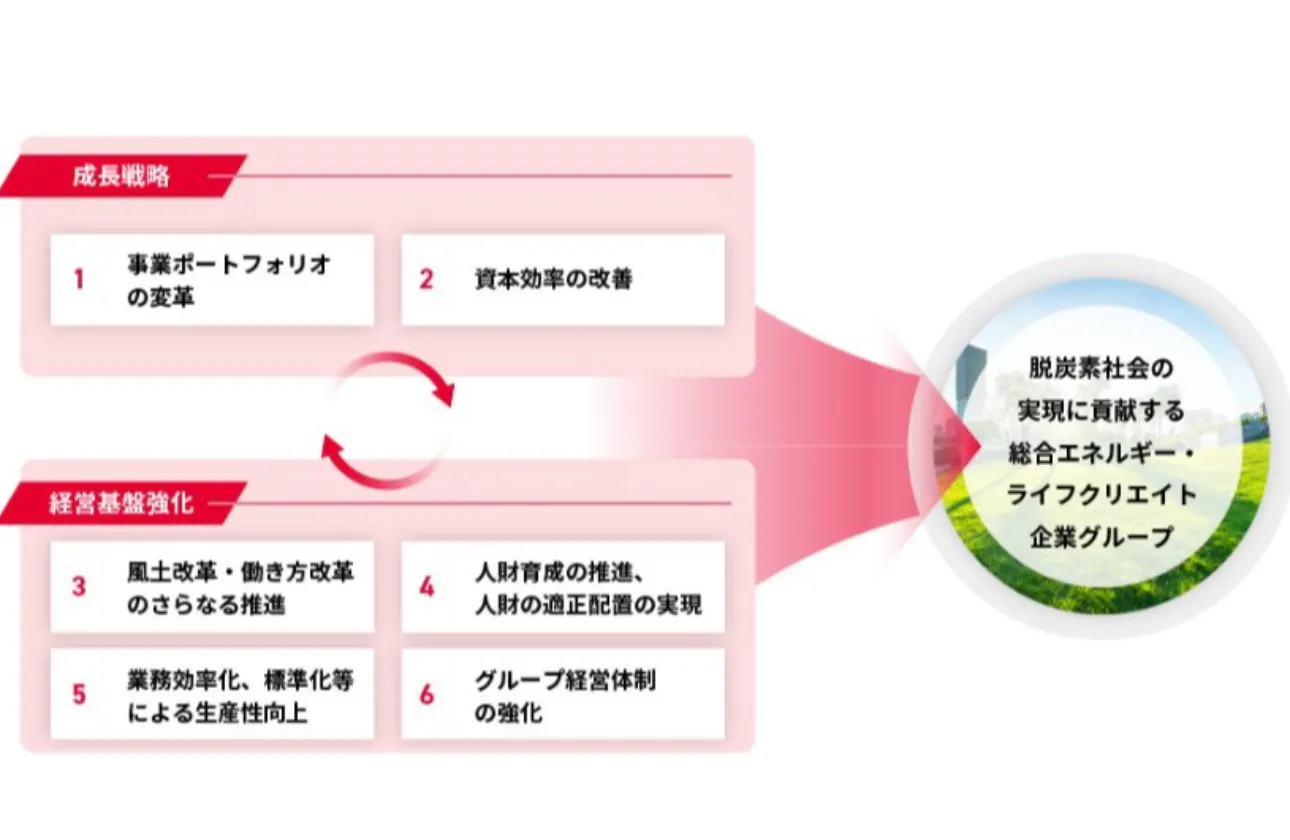 成長戦略

1 事業ポートフォリオの変革

2 資本効率の改善

経営基盤強化

3 風土改革・働き方改革のさらなる推進

4 人財育成の推進、人財の適正配置の実現

5 業務効率化、標準化等による生産性向上

6 グループ経営体制の強化

脱炭素社会の実現に貢献する総合エネルギー・ライフクリエイト企業グループ